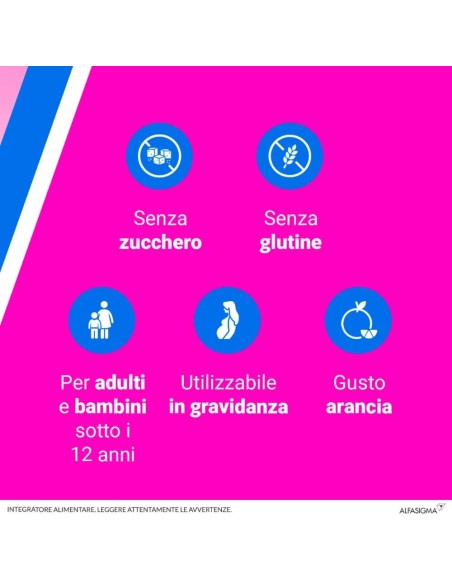 Senza
zucchero

Senza
glutine

Per adulti
e bambini
sotto i
12 anni

Utilizzabile
in gravidanza

Gusto
arancia

INTEGRATORE ALIMENTARE. LEGGERE ATTENTAMENTE LE AVVERTENZE.

ALFASIGMA